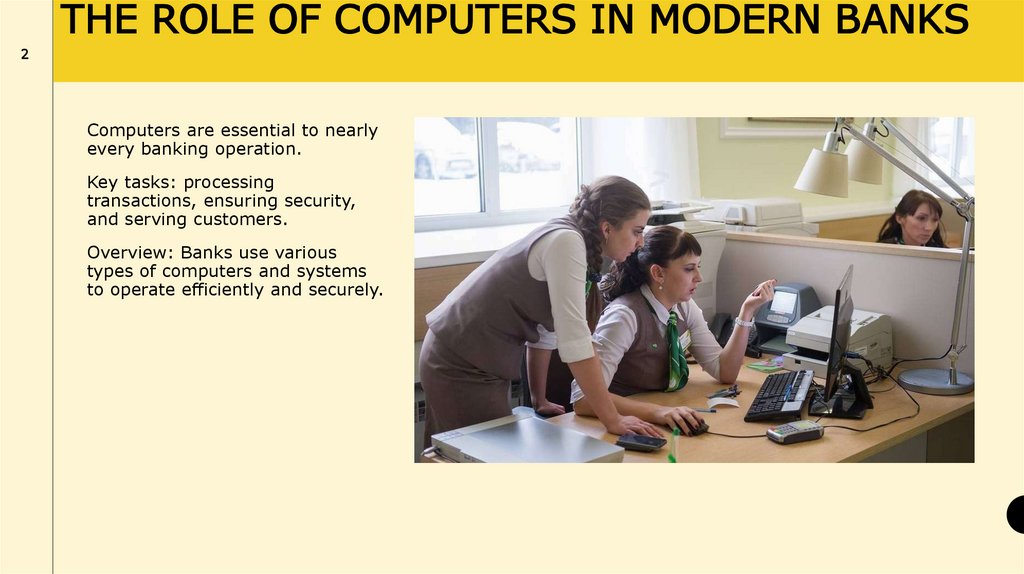 THE ROLE OF COMPUTERS IN MODERN BANKS

2

Computers are essential to nearly every banking operation.

Key tasks: processing transactions, ensuring security, and serving customers.

Overview: Banks use various types of computers and systems to operate efficiently and securely.